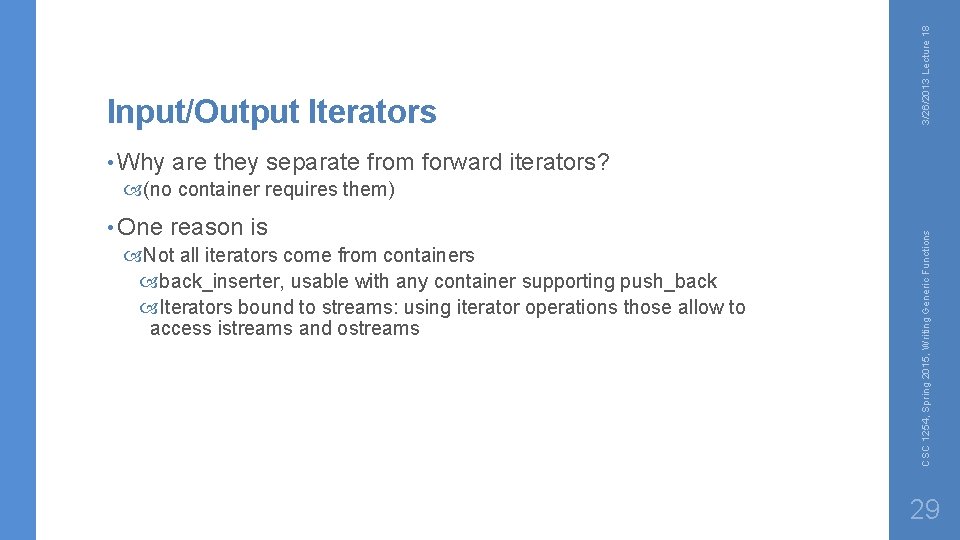 Input/Output Iterators

• Why are they separate from forward iterators?
(no container requires them)

• One reason is
Not all iterators come from containers
back_inserter, usable with any container supporting push_back
Iterators bound to streams: using iterator operations those allow to access istreams and ostreams

3/26/2013 Lecture 18

CSC 1254, Spring 2015, Writing Generic Functions

29